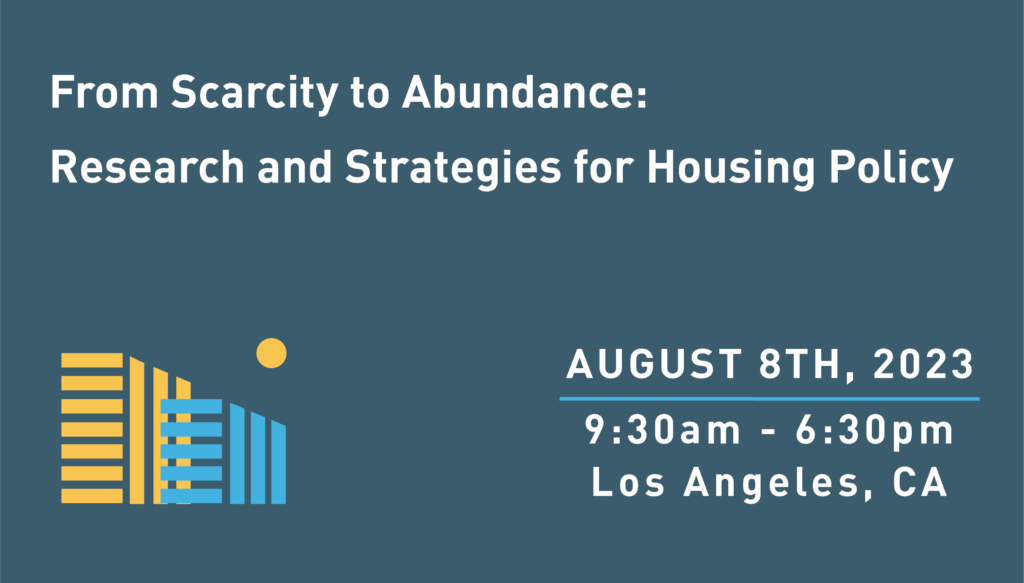 From Scarcity to Abundance:
Research and Strategies for Housing Policy

AUGUST 8TH, 2023

9:30am - 6:30pm
Los Angeles, CA